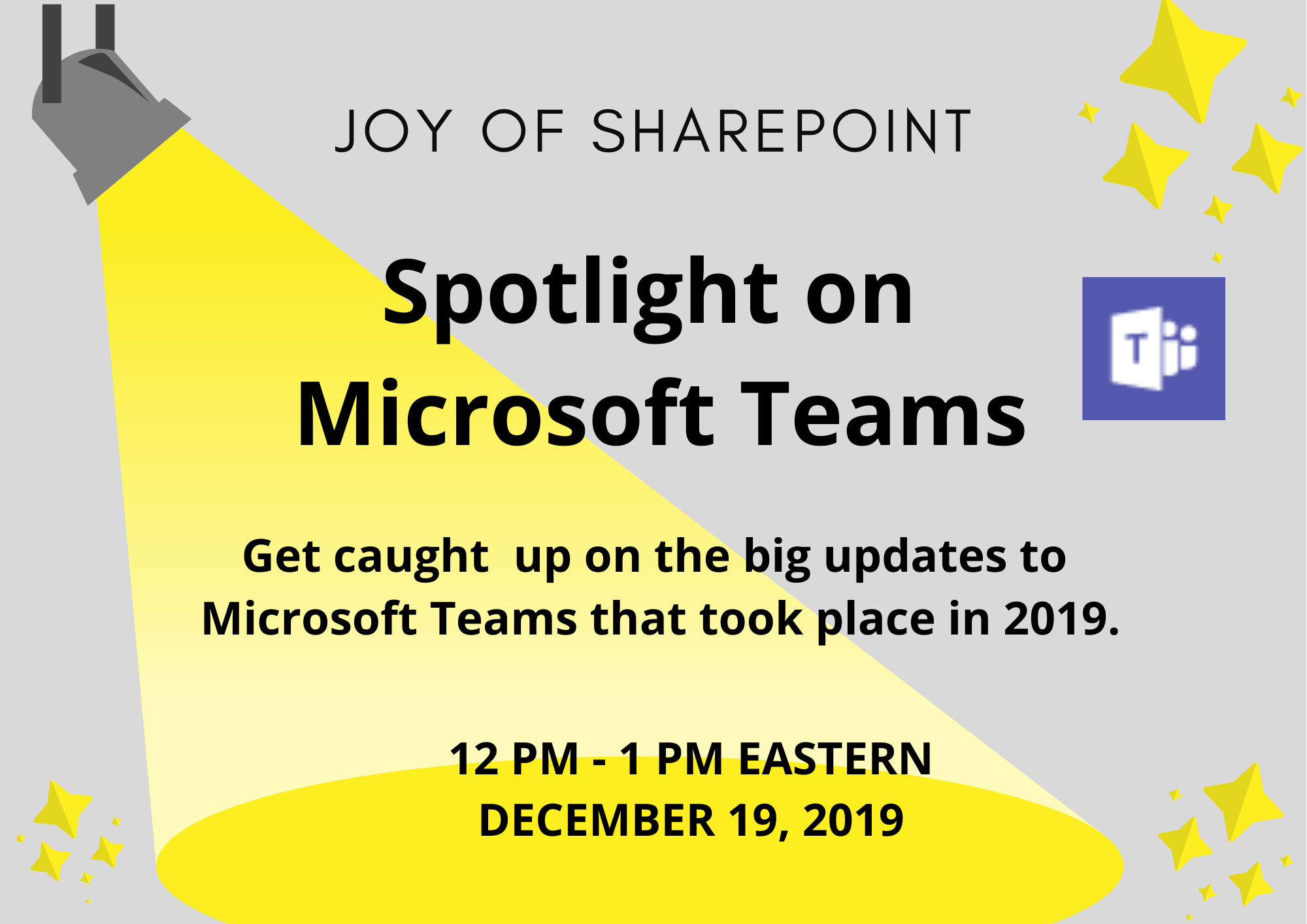 JOY OF SHAREPOINT

Spotlight on Microsoft Teams

T

Get caught up on the big updates to Microsoft Teams that took place in 2019.

12 PM - 1 PM EASTERN
DECEMBER 19, 2019